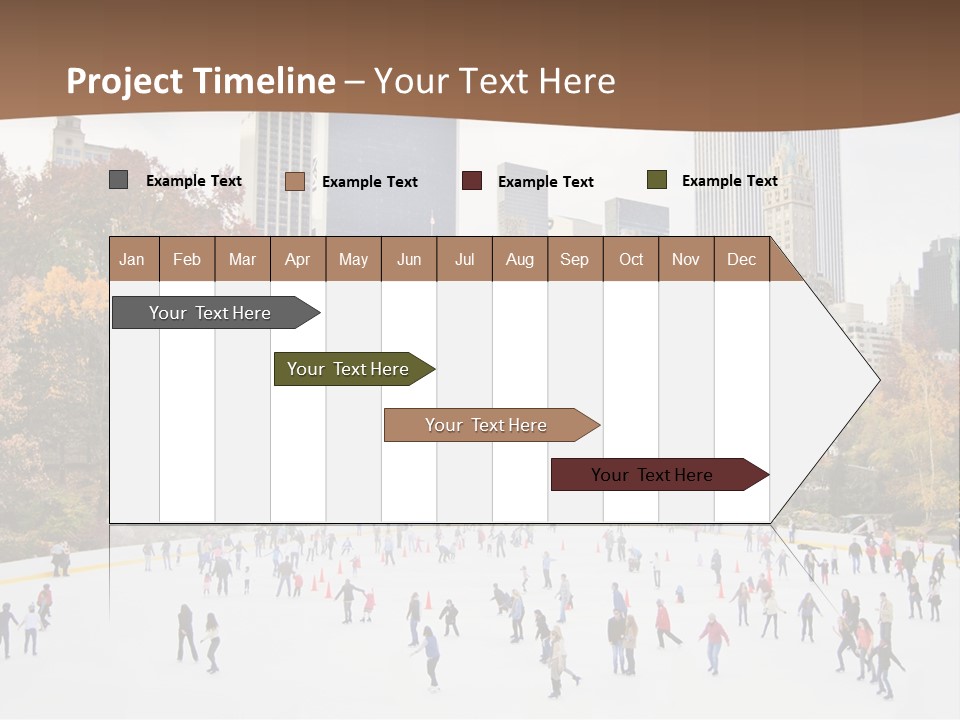 Project Timeline – Your Text Here

Example Text Example Text Example Text Example Text

| Jan | Feb | Mar | Apr | May | Jun | Jul | Aug | Sep | Oct | Nov | Dec |
|---|---|---|---|---|---|---|---|---|---|---|---|

Your Text Here

Your Text Here

Your Text Here

Your Text Here